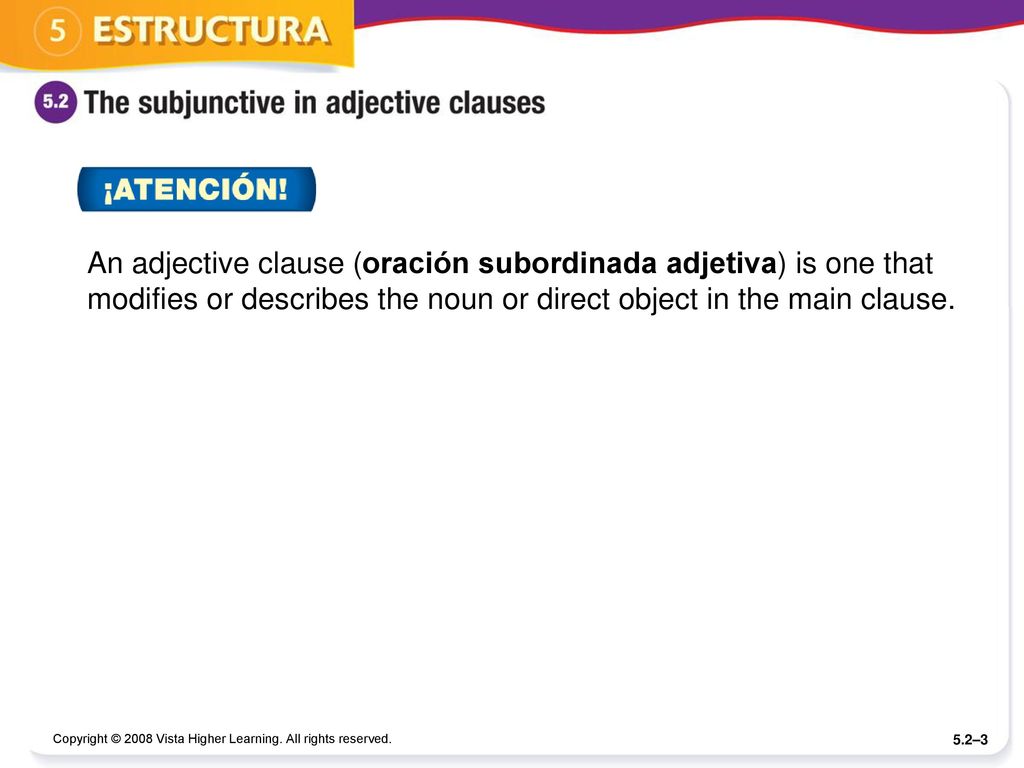 5 ESTRUCTURA

5.2 The subjunctive in adjective clauses

¡ATENCIÓN!

An adjective clause (oración subordinada adjetiva) is one that modifies or describes the noun or direct object in the main clause.

Copyright © 2008 Vista Higher Learning. All rights reserved.

5.2–3